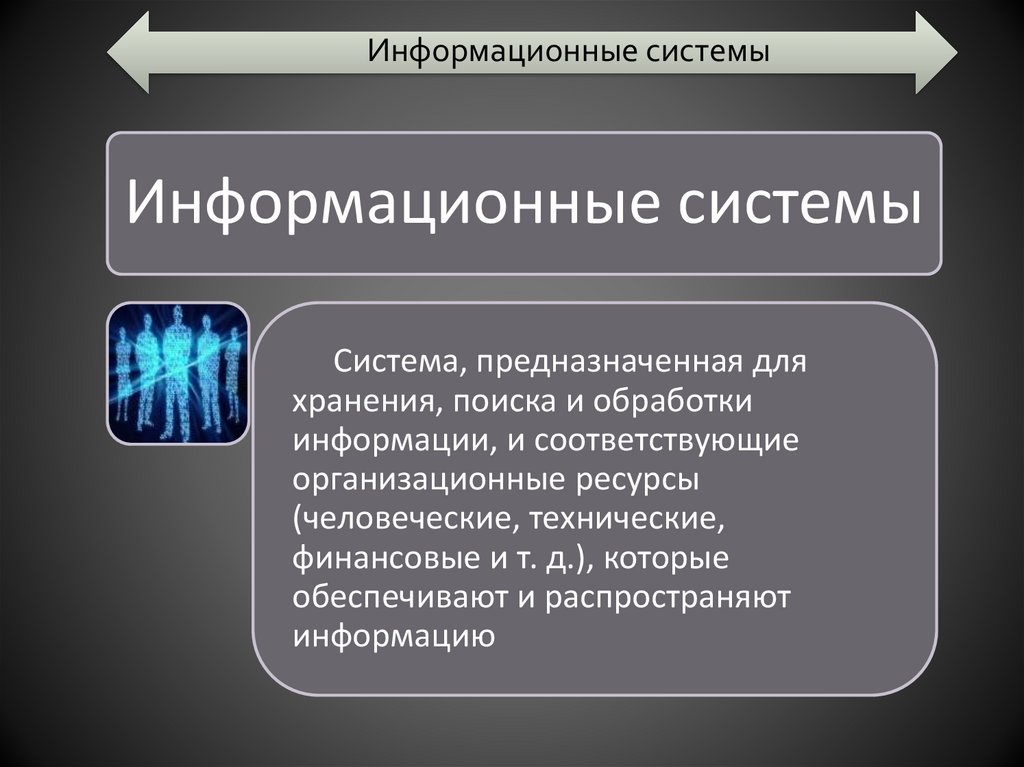 Информационные системы

Информационные системы

Система, предназначенная для хранения, поиска и обработки информации, и соответствующие организационные ресурсы (человеческие, технические, финансовые и т. д.), которые обеспечивают и распространяют информацию